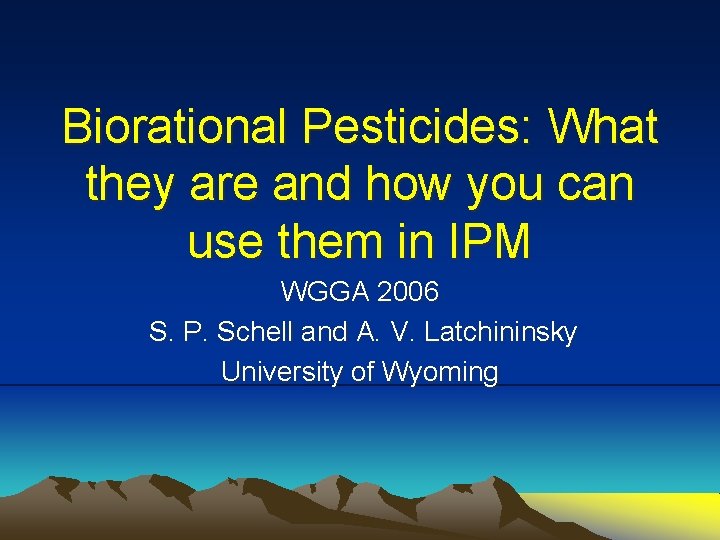 Biorational Pesticides: What they are and how you can use them in IPM

WGGA 2006

S. P. Schell and A. V. Latchininsky

University of Wyoming